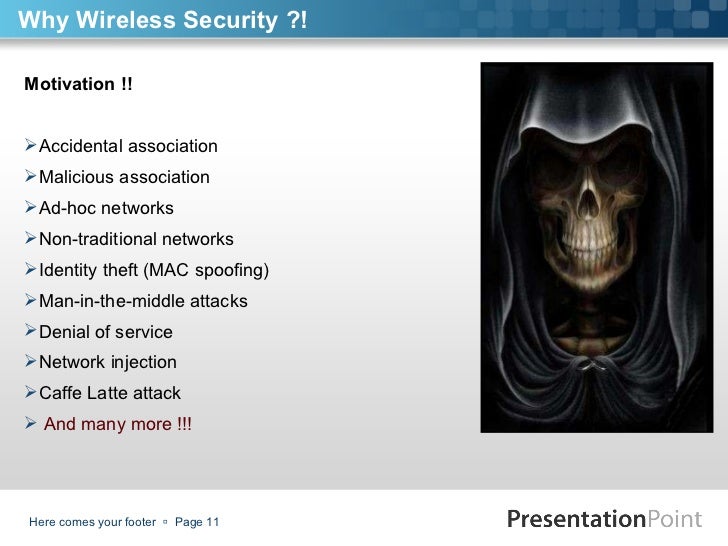 Why Wireless Security ?!

Motivation !!

➢Accidental association
➢Malicious association
➢Ad-hoc networks
➢Non-traditional networks
➢Identity theft (MAC spoofing)
➢Man-in-the-middle attacks
➢Denial of service
➢Network injection
➢Caffe Latte attack
➢ And many more !!!

Here comes your footer ▫ Page 11

PresentationPoint